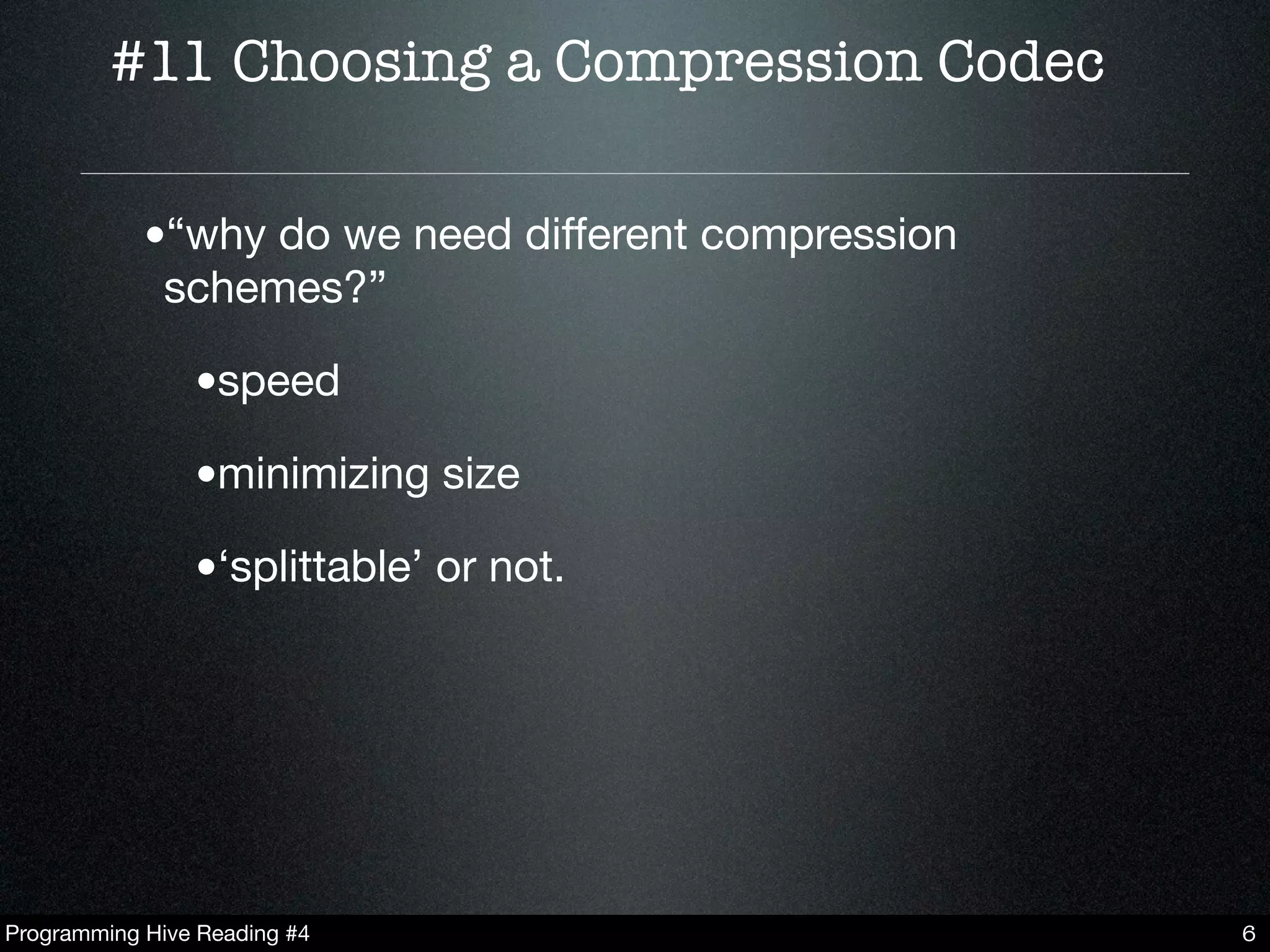 #11 Choosing a Compression Codec

•“why do we need different compression schemes?”

•speed

•minimizing size

•‘splittable’ or not.

Programming Hive Reading #4

6